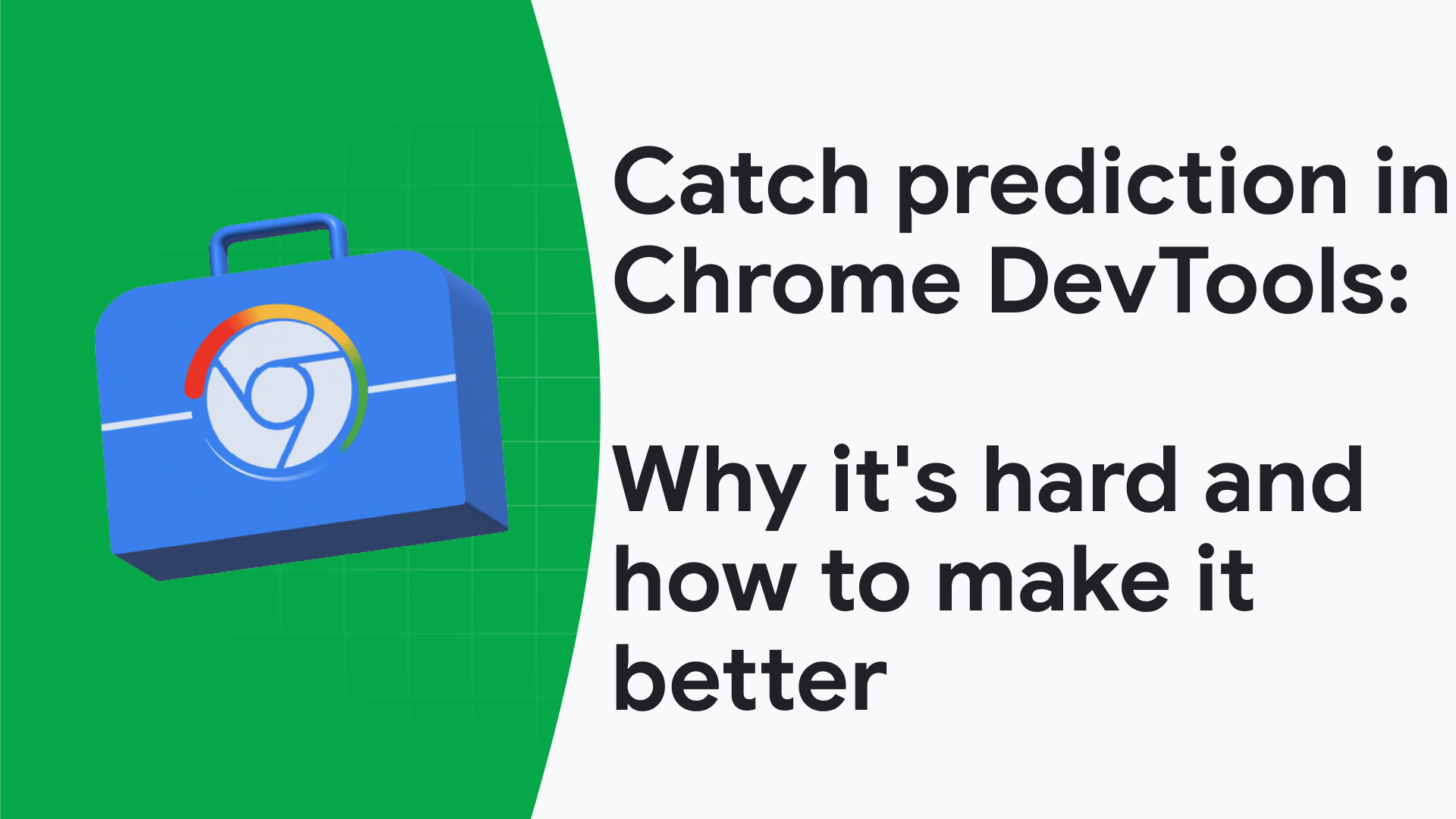 Catch prediction in Chrome DevTools:

Why it's hard and how to make it better